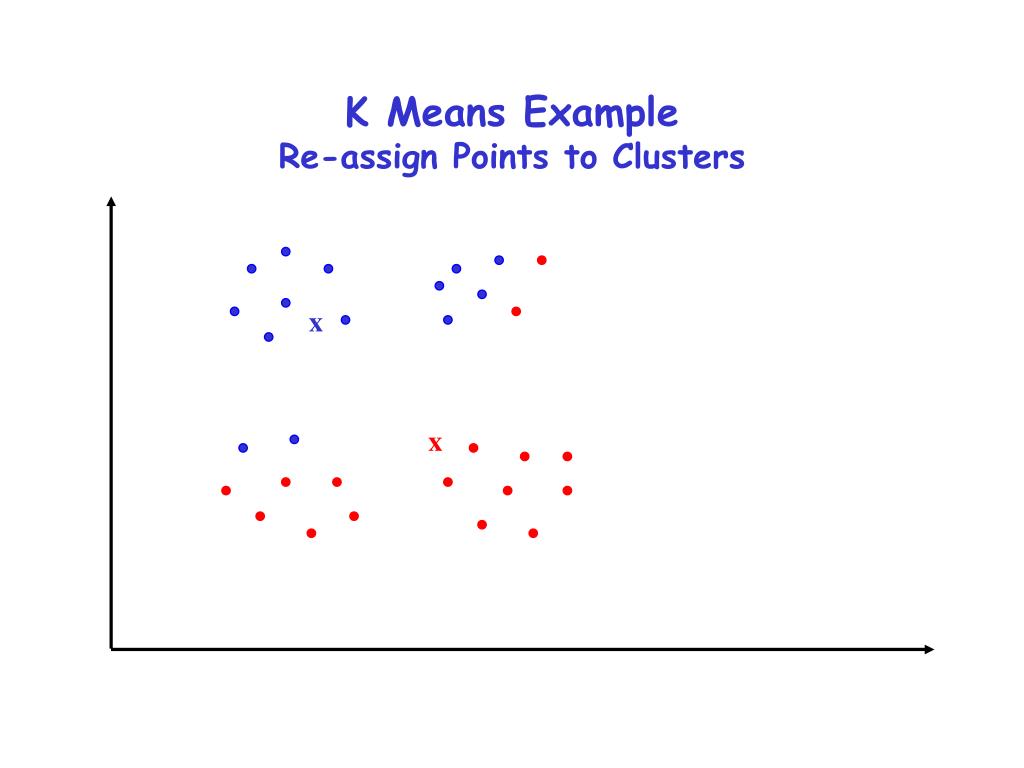 K Means Example
Re-assign Points to Clusters

x

x